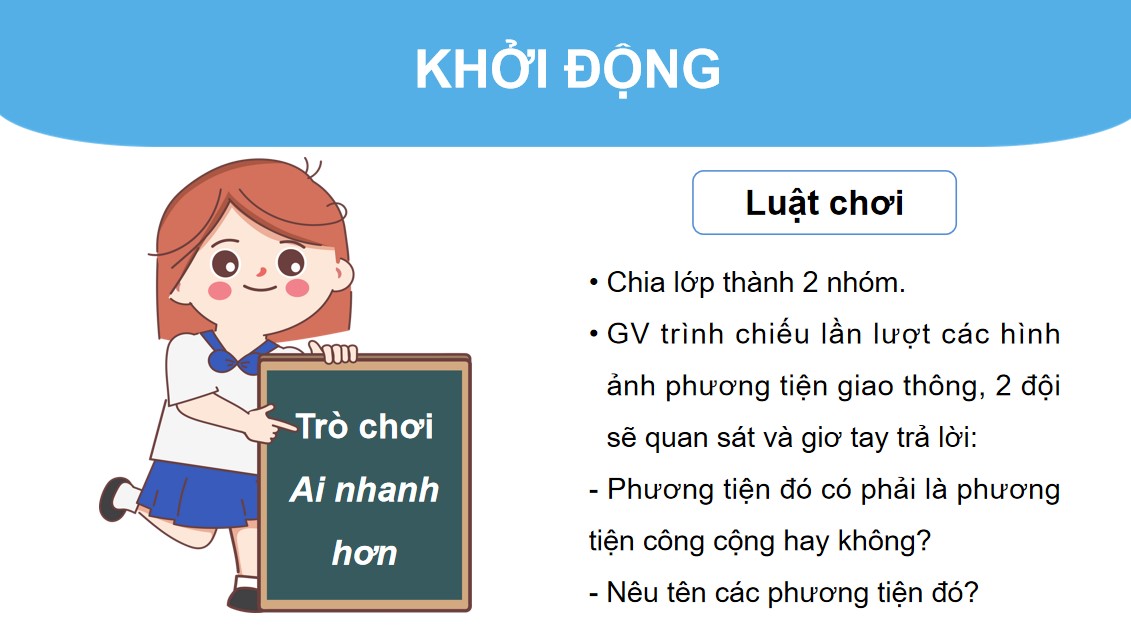 KHỞI ĐỘNG

Trò chơi
Ai nhanh hơn

Luật chơi

• Chia lớp thành 2 nhóm.
• GV trình chiếu lần lượt các hình ảnh phương tiện giao thông, 2 đội sẽ quan sát và giơ tay trả lời:
- Phương tiện đó có phải là phương tiện công cộng hay không?
- Nêu tên các phương tiện đó?